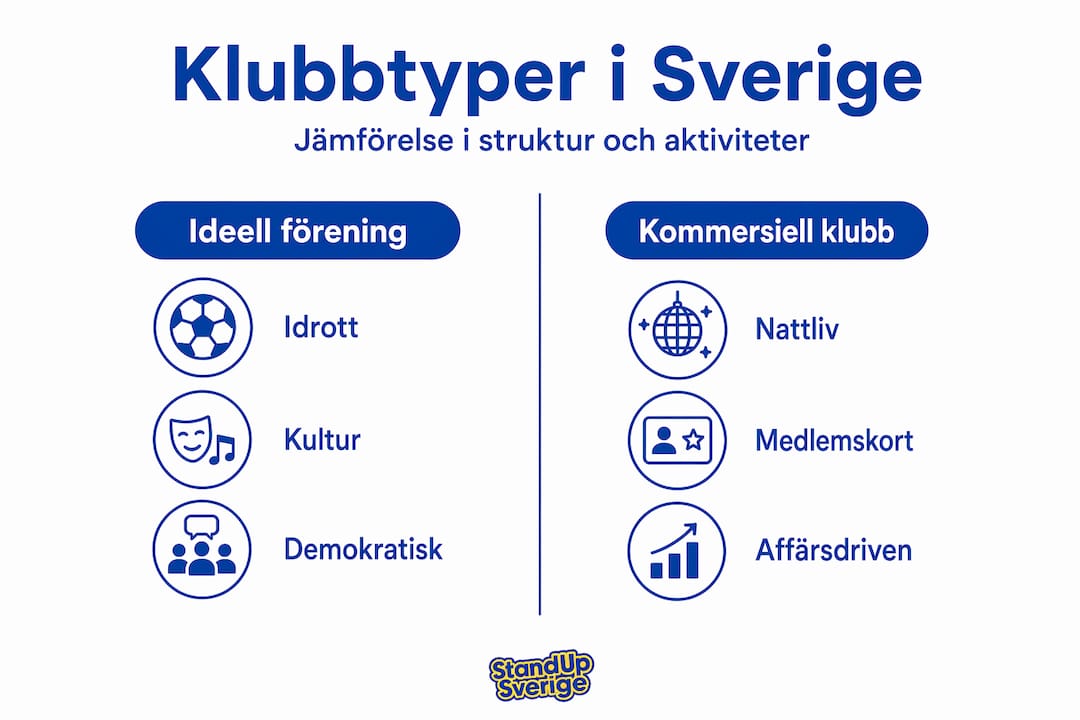 Klubbtyper i Sverige

Jämförelse i struktur och aktiviteter

Ideell förening

Idrott

Kultur

Demokratisk

Kommersiell klubb

Nattliv

Medlemskort

Affärsdriven

StandUp Sverige